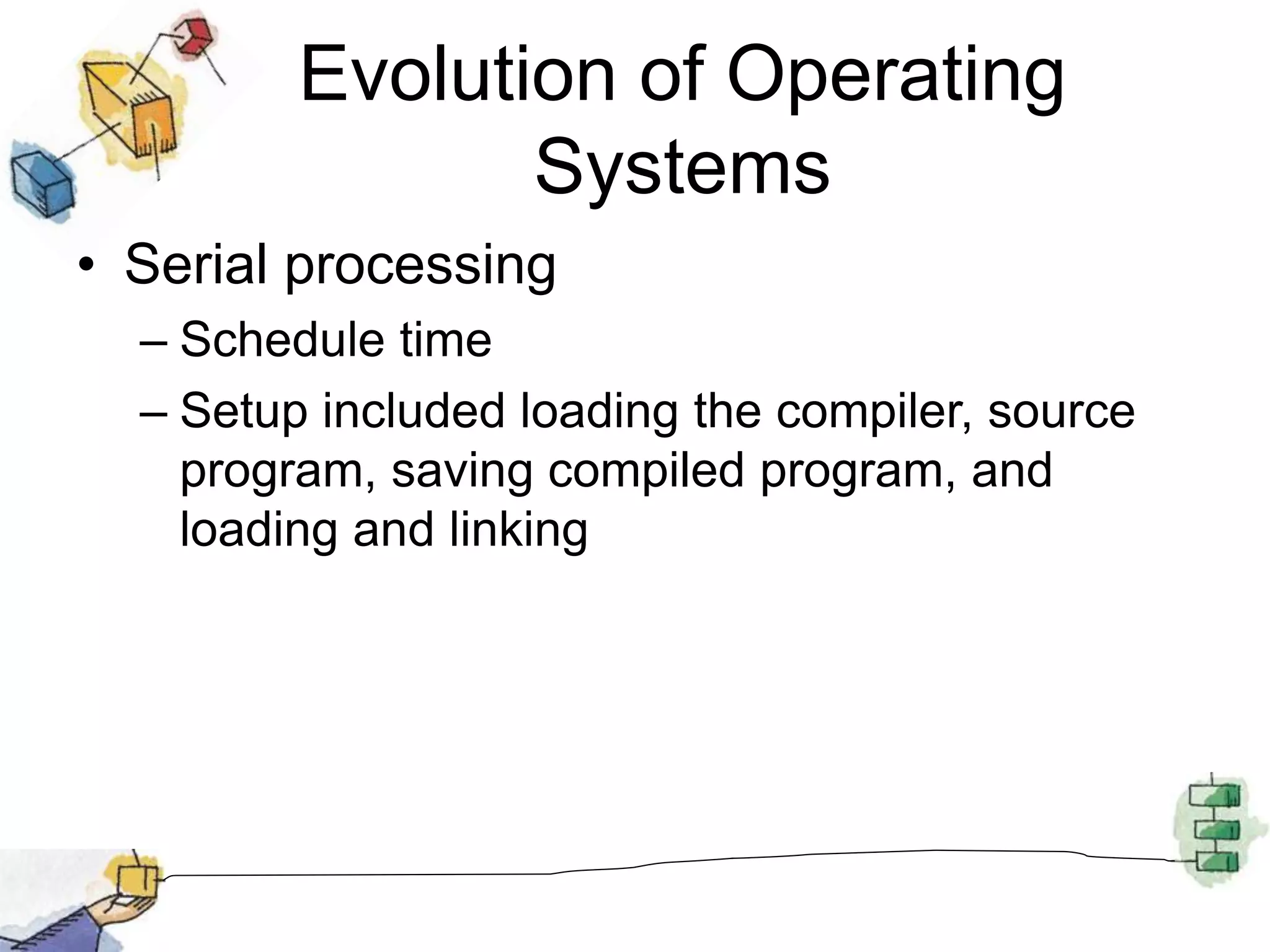 Evolution of Operating Systems

• Serial processing
– Schedule time
– Setup included loading the compiler, source program, saving compiled program, and loading and linking